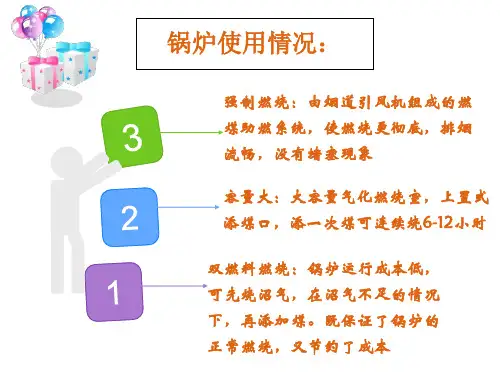 锅炉使用情况:

3

强制燃烧:由烟道引风机组成的燃煤助燃系统,使燃烧更彻底,排烟流畅,没有堵塞现象

2

容量大:大容量气化燃烧室,上置式添煤口,添一次煤可连续烧6-12小时

1

双燃料燃烧:锅炉运行成本低,可先烧沼气,在沼气不足的情况下,再添加煤。既保证了锅炉的正常燃烧,又节约了成本